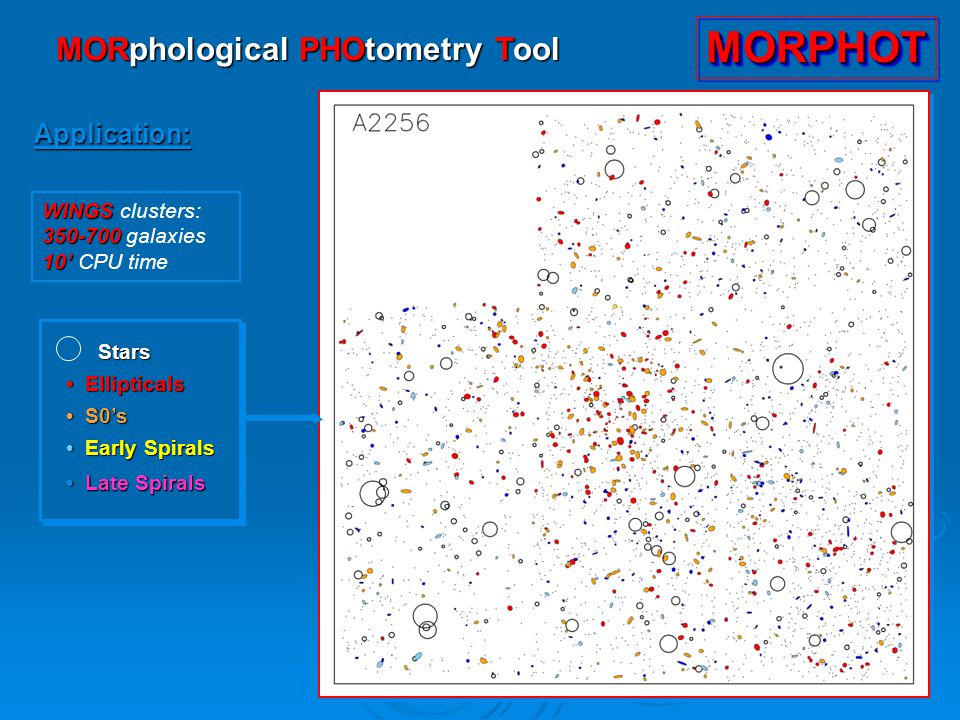 MORphological PHOtometry Tool

MORPHOT

Application:

WINGS clusters:
350-700 galaxies
10' CPU time

Stars
• Ellipticals
• S0's
• Early Spirals
• Late Spirals

A2256